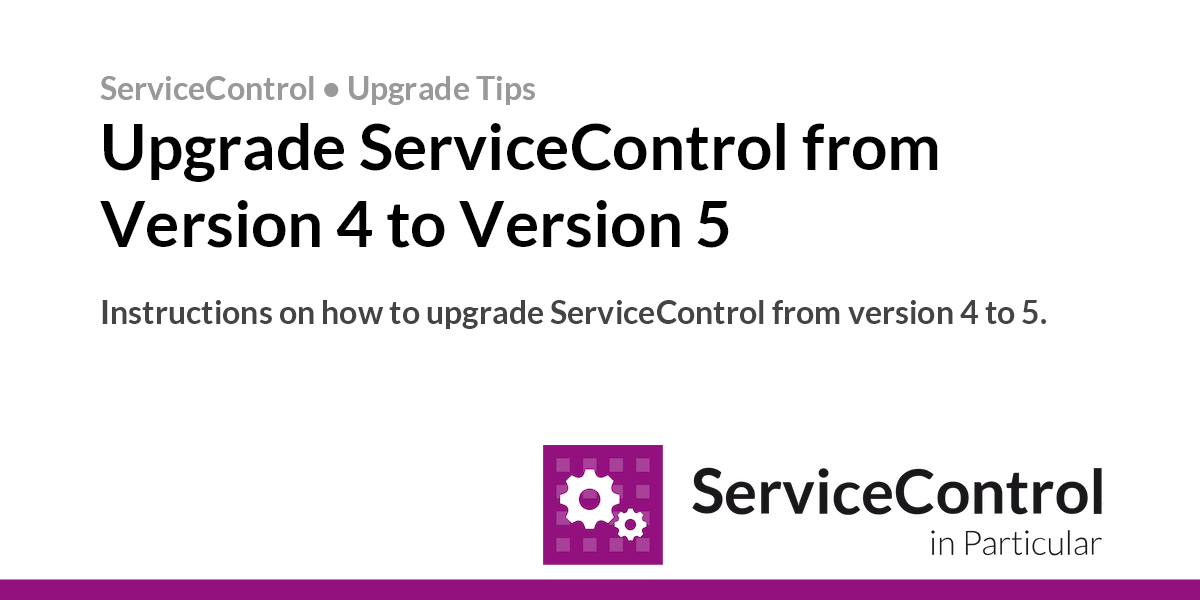 ServiceControl • Upgrade Tips

Upgrade ServiceControl from Version 4 to Version 5

Instructions on how to upgrade ServiceControl from version 4 to 5.

ServiceControl
in Particular